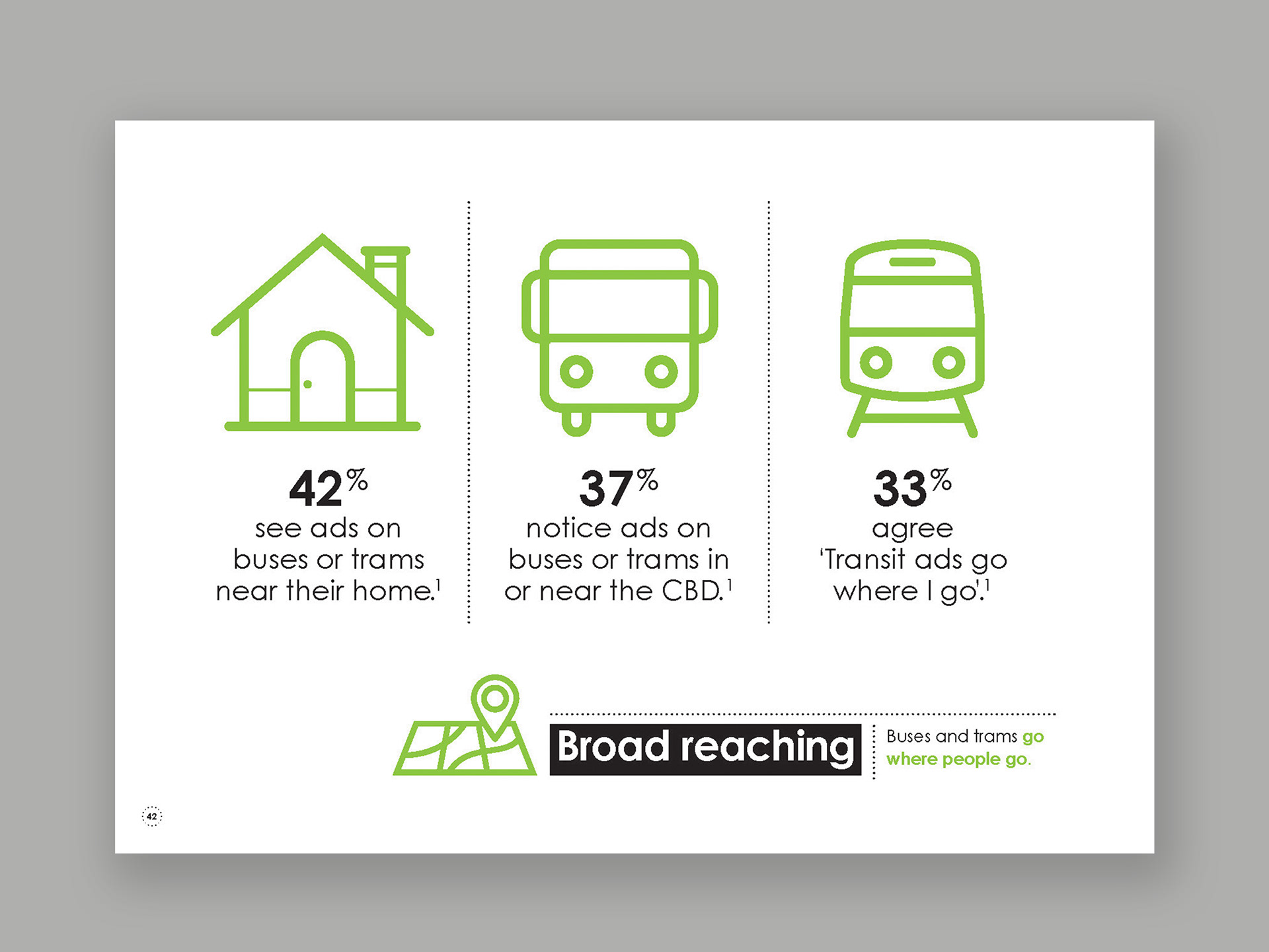 42%
see ads on buses or trams near their home.$^1$

37%
notice ads on buses or trams in or near the CBD.$^1$

33%
agree 'Transit ads go where I go'.$^1$

Broad reaching

Buses and trams go where people go.

42